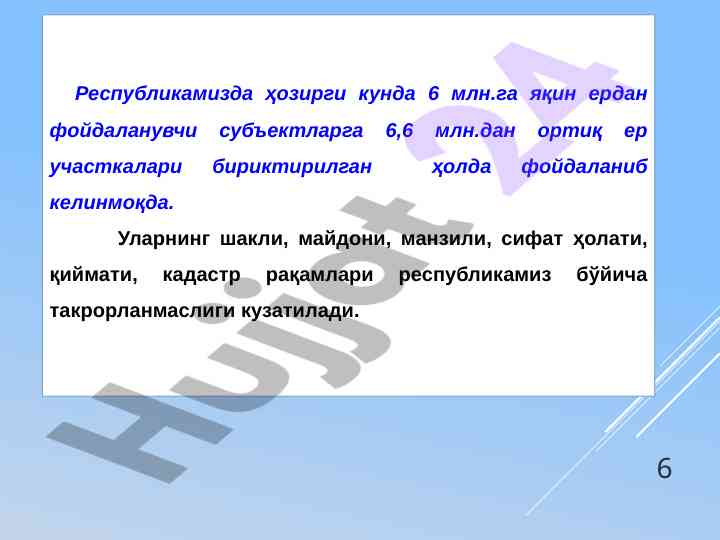 Республикамизда ҳозирги кунда 6 млн.га яқин ердан фойдаланувчи субъектларга 6,6 млн.дан ортиқ ер участкалари бириктирилган ҳолда фойдаланиб келинмоқда.

Уларнинг шакли, майдони, манзили, сифат ҳолати, қиймати, кадастр рақамлари республикамиз бўйича такрорланмаслиги кузатилади.

Hujjat 24

6